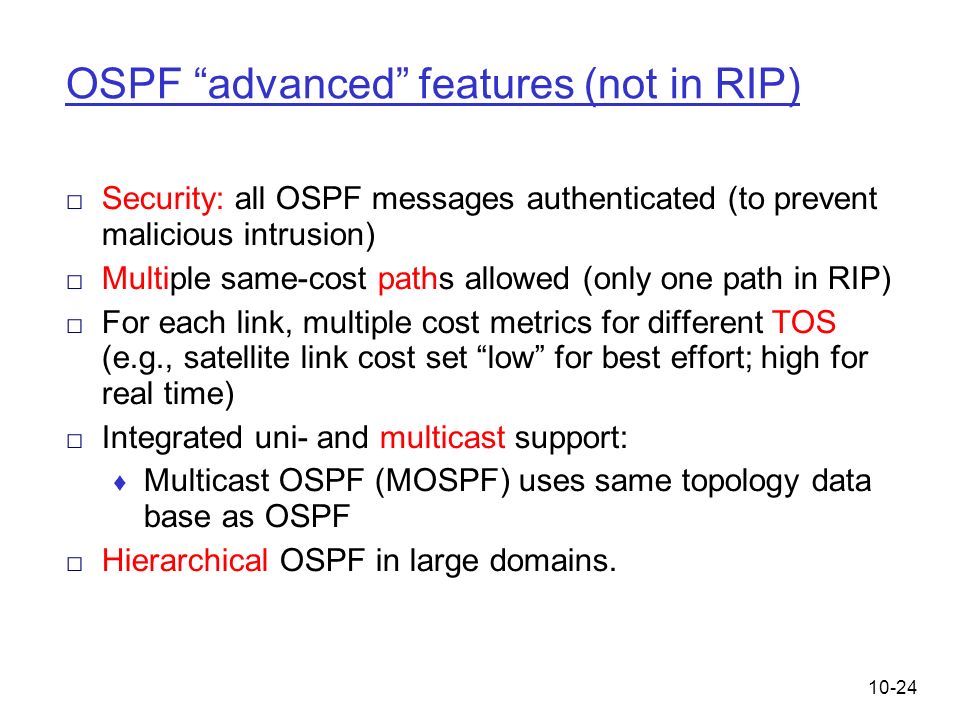 OSPF “advanced” features (not in RIP)

□ Security: all OSPF messages authenticated (to prevent malicious intrusion)

□ Multiple same-cost paths allowed (only one path in RIP)

□ For each link, multiple cost metrics for different TOS (e.g., satellite link cost set “low” for best effort; high for real time)

□ Integrated uni- and multicast support:

♦ Multicast OSPF (MOSPF) uses same topology data base as OSPF

□ Hierarchical OSPF in large domains.

10-24